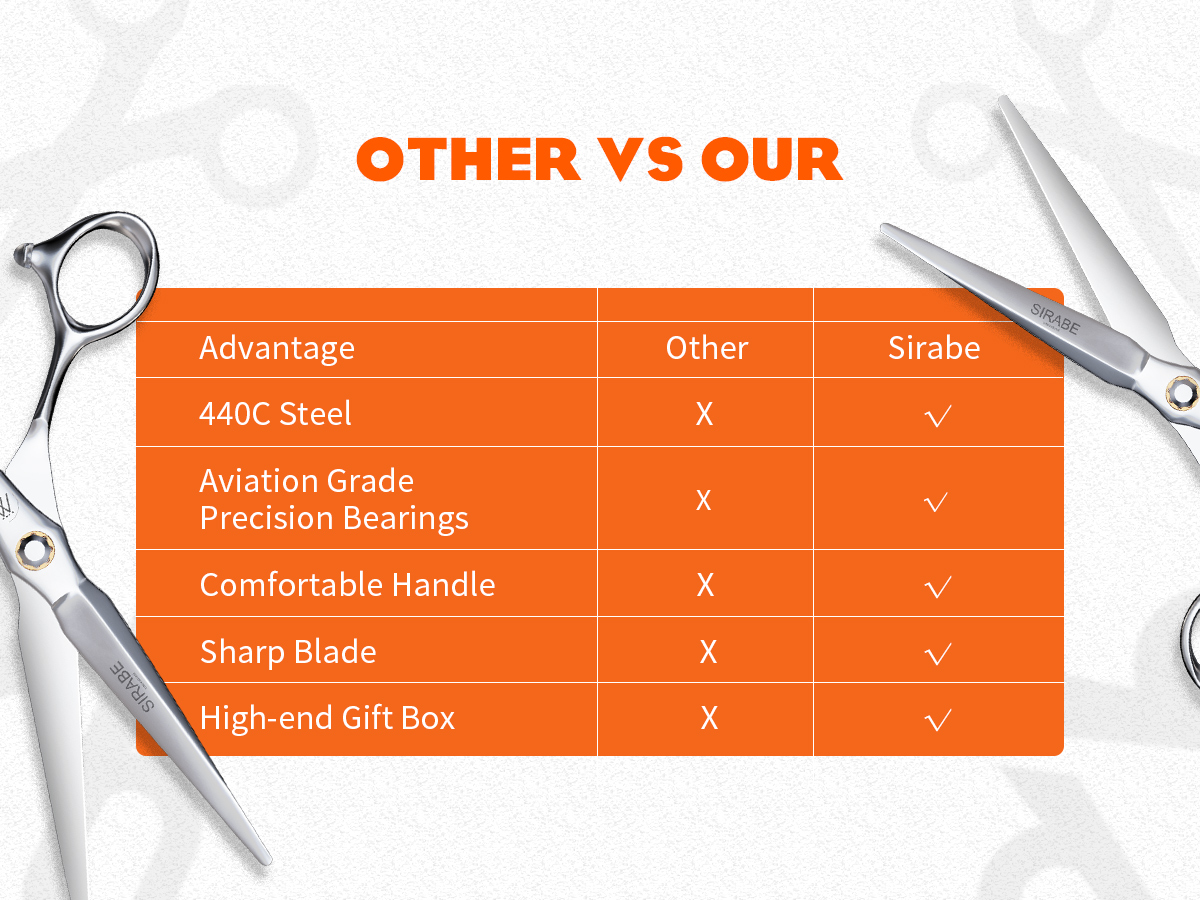 OTHER VS OUR

| Advantage | Other | Sirabe |
|---|---|---|
| 440C Steel | X | √ |
| Aviation Grade Precision Bearings | X | √ |
| Comfortable Handle | X | √ |
| Sharp Blade | X | √ |
| High-end Gift Box | X | √ |

SIRABE

SIRABE